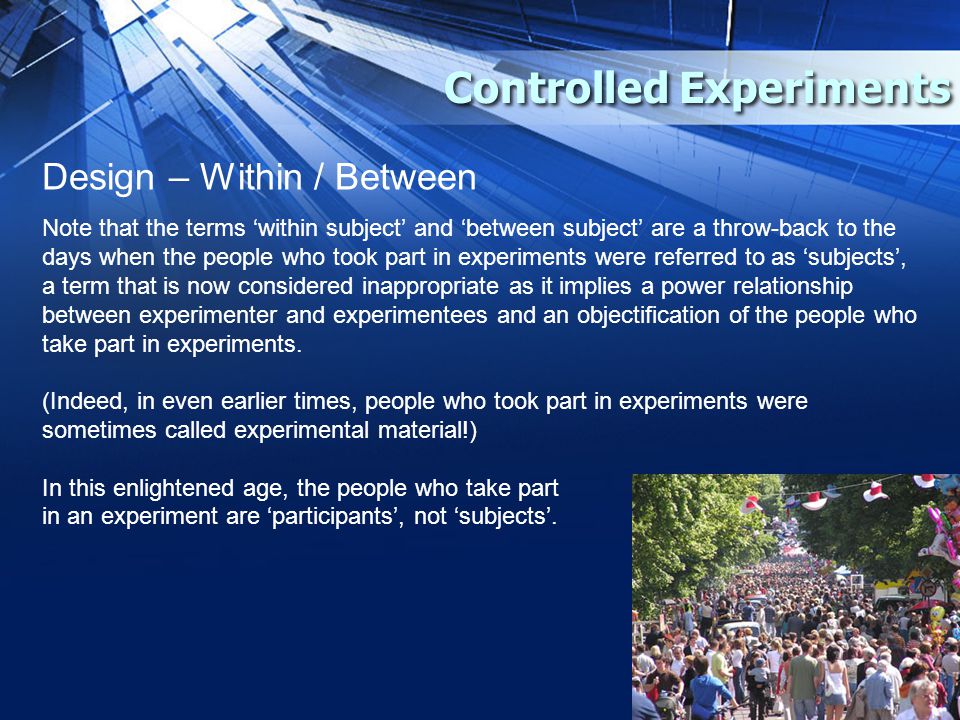 Controlled Experiments

Design – Within / Between

Note that the terms ‘within subject’ and ‘between subject’ are a throw-back to the days when the people who took part in experiments were referred to as ‘subjects’, a term that is now considered inappropriate as it implies a power relationship between experimenter and experimentees and an objectification of the people who take part in experiments.

(Indeed, in even earlier times, people who took part in experiments were sometimes called experimental material!)

In this enlightened age, the people who take part in an experiment are ‘participants’, not ‘subjects’.